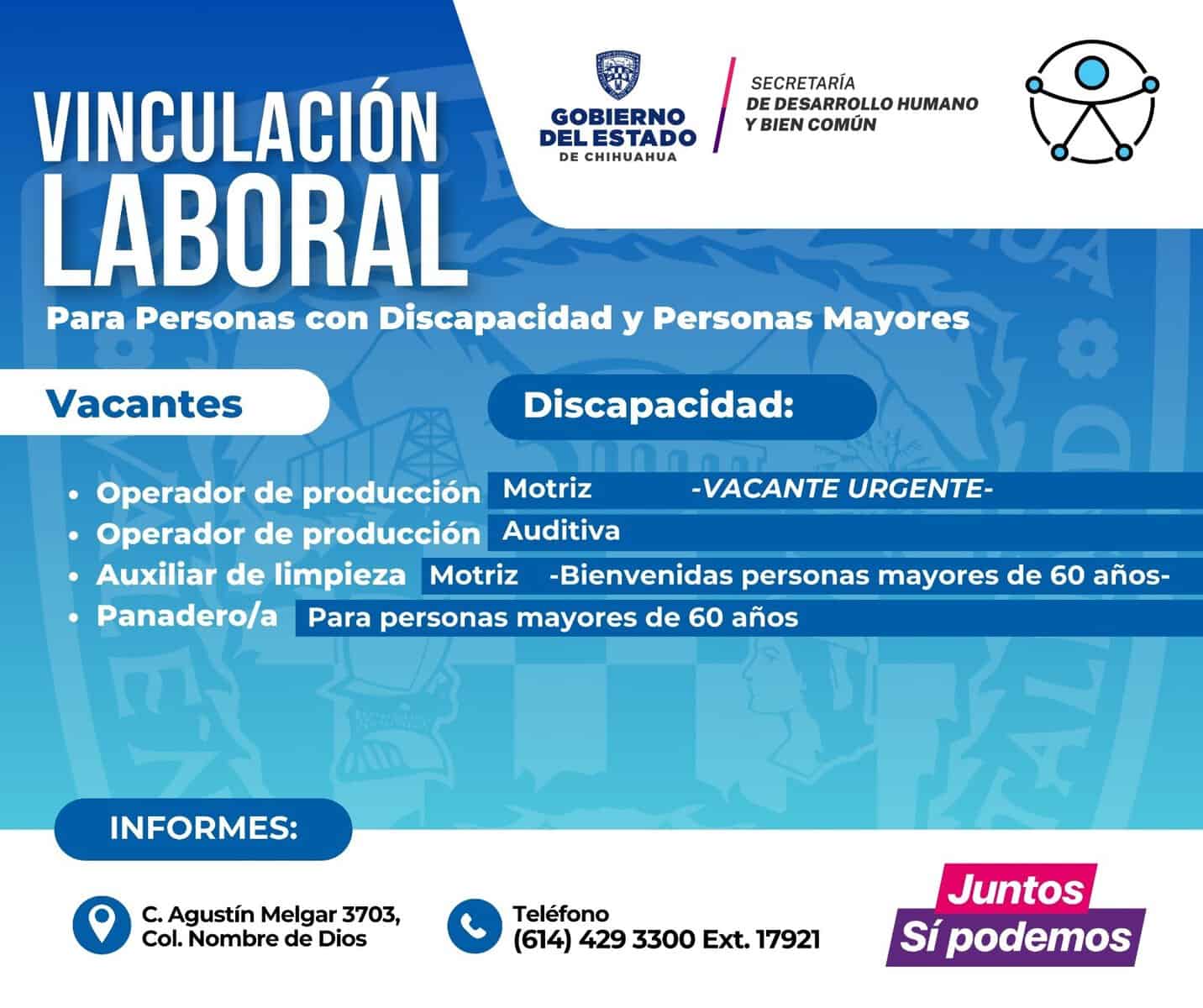 VINCULACIÓN LABORAL

GOBIERNO DEL ESTADO DE CHIHUAHUA

SECRETARÍA DE DESARROLLO HUMANO Y BIEN COMÚN

Para Personas con Discapacidad y Personas Mayores

Vacantes

Discapacidad:

• Operador de producción Motriz -VACANTE URGENTE-
• Operador de producción Auditiva
• Auxiliar de limpieza Motriz -Bienvenidas personas mayores de 60 años-
• Panadero/a Para personas mayores de 60 años

INFORMES:

C. Agustín Melgar 3703, Col. Nombre de Dios

Teléfono (614) 429 3300 Ext. 17921

Juntos Sí podemos